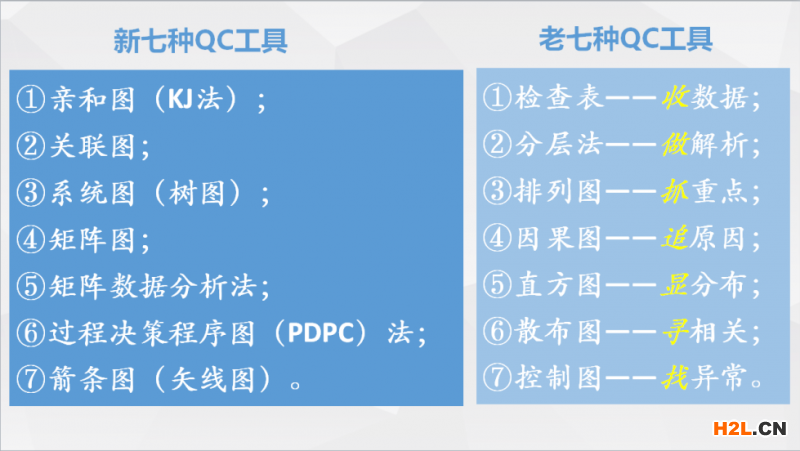 新七种QC工具

①亲和图（KJ法）；
②关联图；
③系统图（树图）；
④矩阵图；
⑤矩阵数据分析法；
⑥过程决策程序图（PDPC）法；
⑦箭条图（矢线图）。

老七种QC工具

①检查表——收数据；
②分层法——做解析；
③排列图——抓重点；
④因果图——追原因；
⑤直方图——显分布；
⑥散布图——寻相关；
⑦控制图——找异常。

H2L.CN